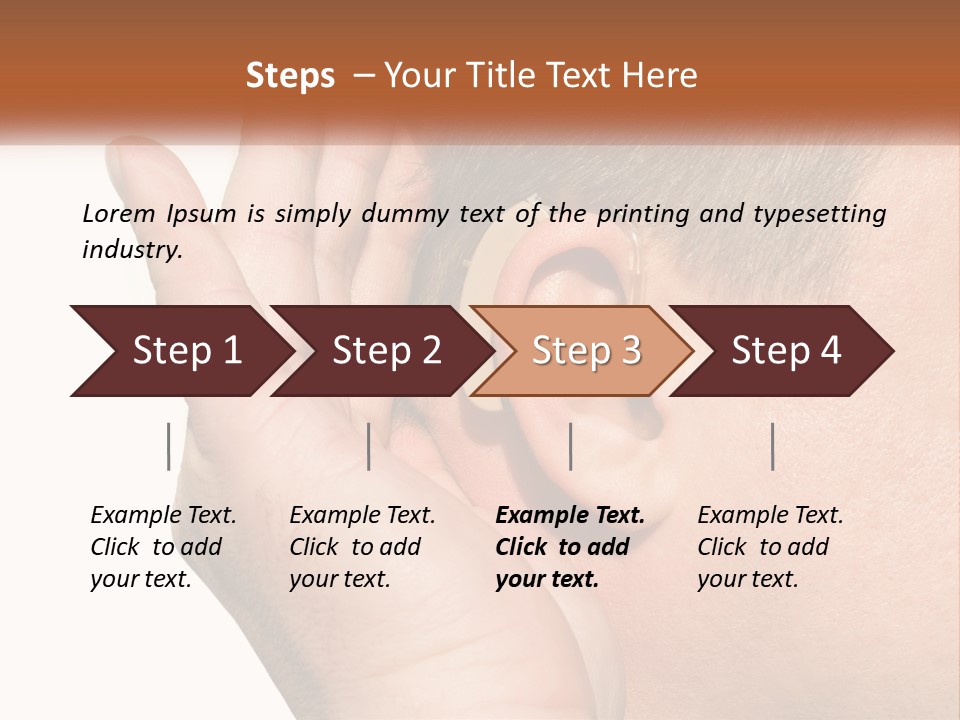 Steps – Your Title Text Here

Lorem Ipsum is simply dummy text of the printing and typesetting industry.

Step 1

Step 2

Step 3

Step 4

Example Text. Click to add your text.

Example Text. Click to add your text.

Example Text. Click to add your text.

Example Text. Click to add your text.